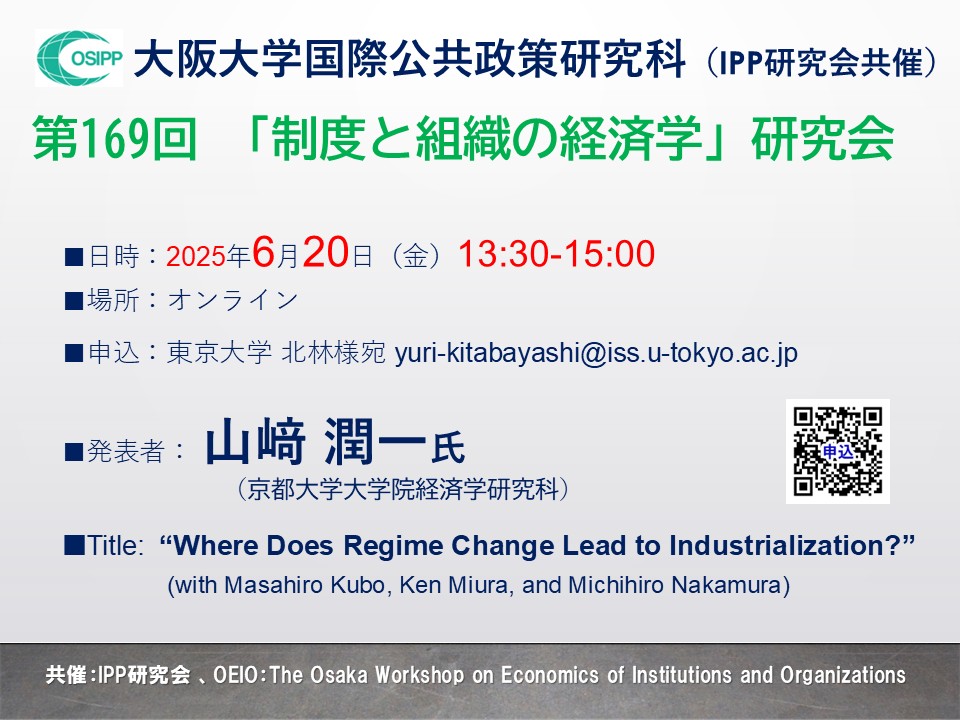 OSIPP 大阪大学国際公共政策研究科（IPP研究会共催）

第169回 「制度と組織の経済学」研究会

■日時：2025年6月20日（金）13:30-15:00

■場所：オンライン

■申込：東京大学 北林様宛 yuri-kitabayashi@iss.u-tokyo.ac.jp

■発表者： 山﨑 潤一氏
（京都大学大学院経済学研究科）

申込

■Title: “Where Does Regime Change Lead to Industrialization?”
(with Masahiro Kubo, Ken Miura, and Michihiro Nakamura)

共催：IPP研究会 、OEIO：The Osaka Workshop on Economics of Institutions and Organizations